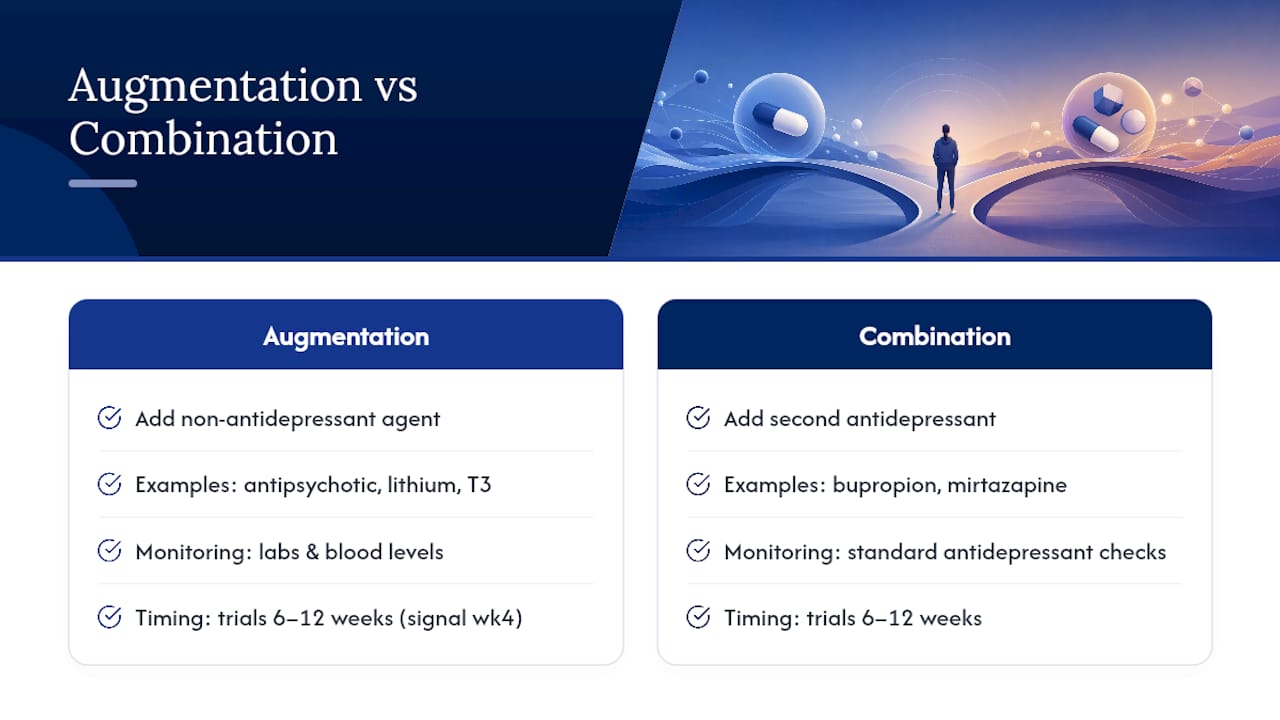 Augmentation vs Combination

Augmentation

Add non-antidepressant agent

Examples: antipsychotic, lithium, T3

Monitoring: labs & blood levels

Timing: trials 6–12 weeks (signal wk4)

Combination

Add second antidepressant

Examples: bupropion, mirtazapine

Monitoring: standard antidepressant checks

Timing: trials 6–12 weeks